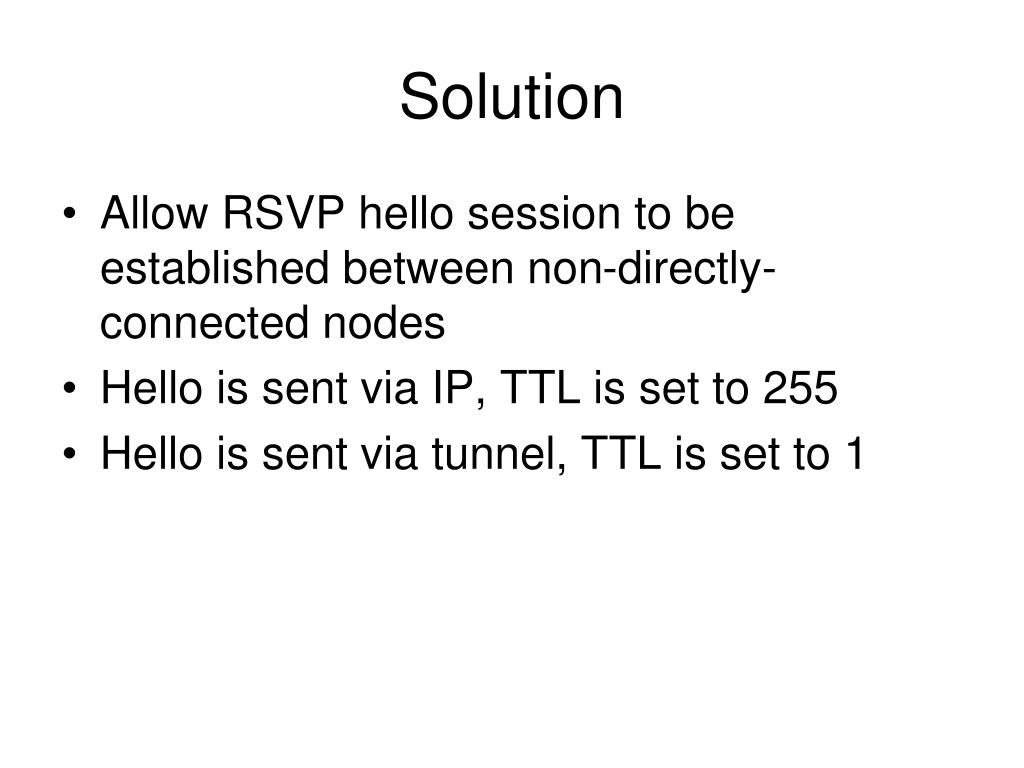 Solution

• Allow RSVP hello session to be established between non-directly-connected nodes
• Hello is sent via IP, TTL is set to 255
• Hello is sent via tunnel, TTL is set to 1